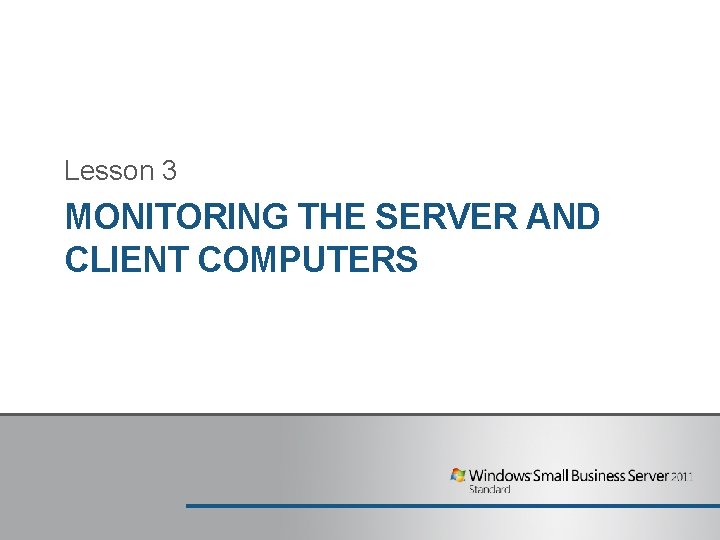 Lesson 3

MONITORING THE SERVER AND CLIENT COMPUTERS

Windows Small Business Server 2011
Standard